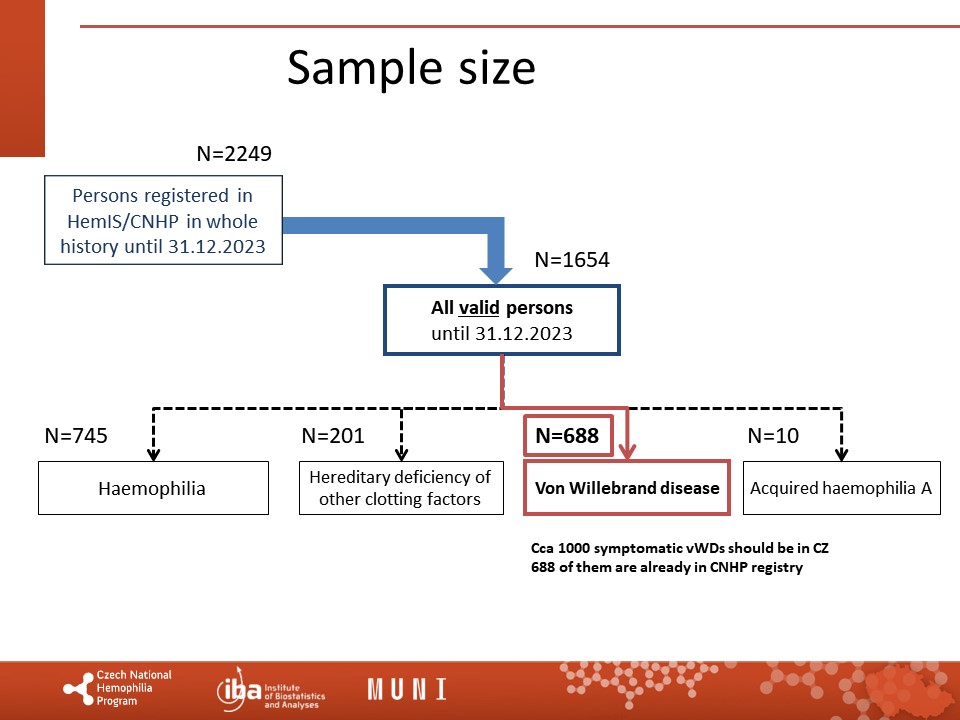 Sample size

N=2249

Persons registered in HemIS/CNHP in whole history until 31.12.2023

N=1654

All valid persons until 31.12.2023

N=745

Haemophilia

N=201

Hereditary deficiency of other clotting factors

N=688

Von Willebrand disease

N=10

Acquired haemophilia A

Cca 1000 symptomatic vWDs should be in CZ
688 of them are already in CNHP registry

Czech National Hemophilia Program

iba Institute of Biostatistics and Analyses

MUNI